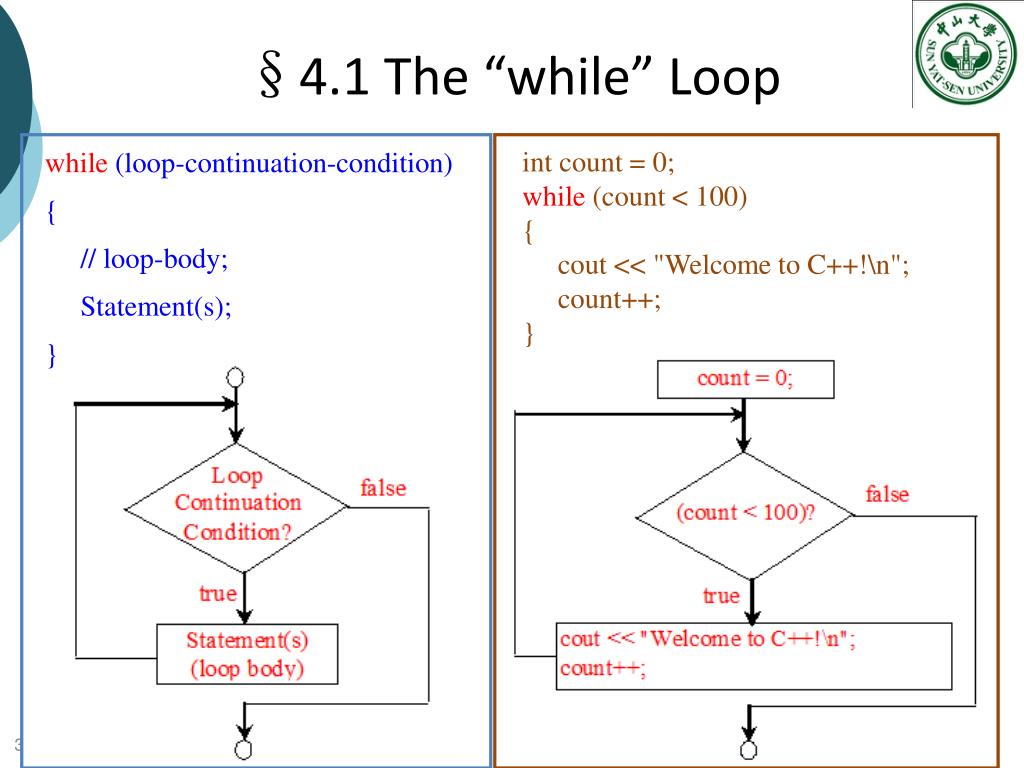 § 4.1 The “while” Loop

中山大學 SUN YAT-SEN UNIVERSITY

while (loop-continuation-condition)
{
// loop-body;
Statement(s);
}

Loop Continuation Condition?

false

true

Statement(s) (loop body)

int count = 0;
while (count < 100)
{
cout << "Welcome to C++!\n";
count++;
}

count = 0;

(count < 100)?

false

true

cout << "Welcome to C++!\n";
count++;

3